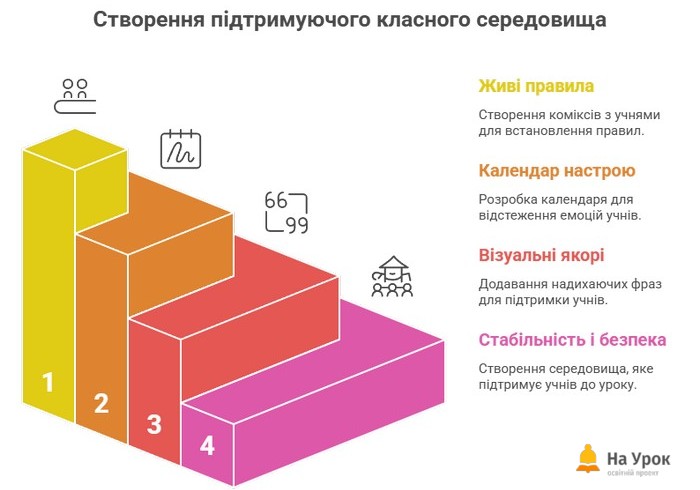 Створення підтримуючого класного середовища

1

2

3

4

Живі правила

Створення коміксів з учнями для встановлення правил.

Календар настрою

Розробка календаря для відстеження емоцій учнів.

Візуальні якорі

Додавання надихаючих фраз для підтримки учнів.

Стабільність і безпека

Створення середовища, яке підтримує учнів до уроку.

На Урок
освітній проект